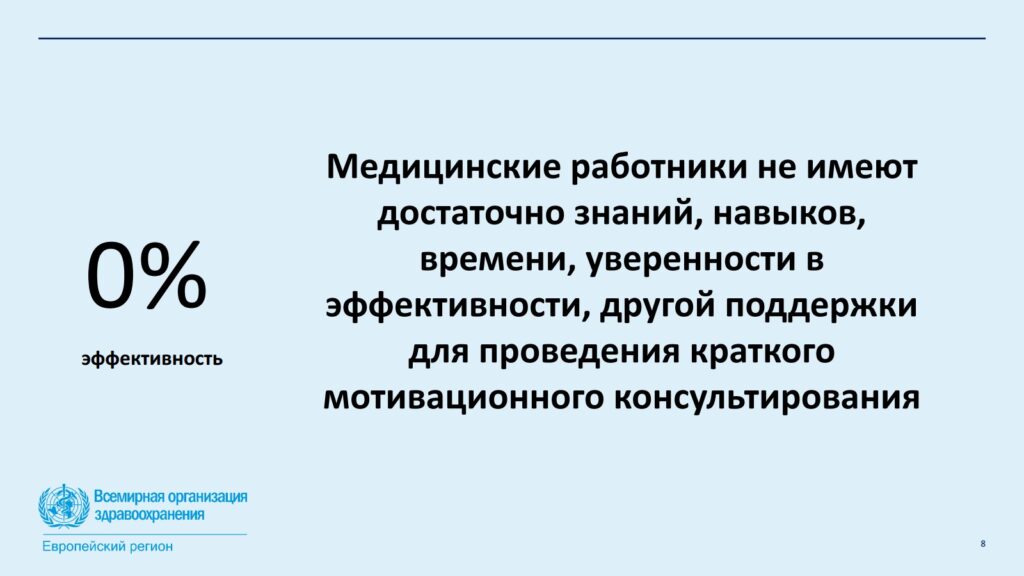 0%

эффективность

Медицинские работники не имеют достаточно знаний, навыков, времени, уверенности в эффективности, другой поддержки для проведения краткого мотивационного консультирования

Всемирная организация здравоохранения
Европейский регион

8